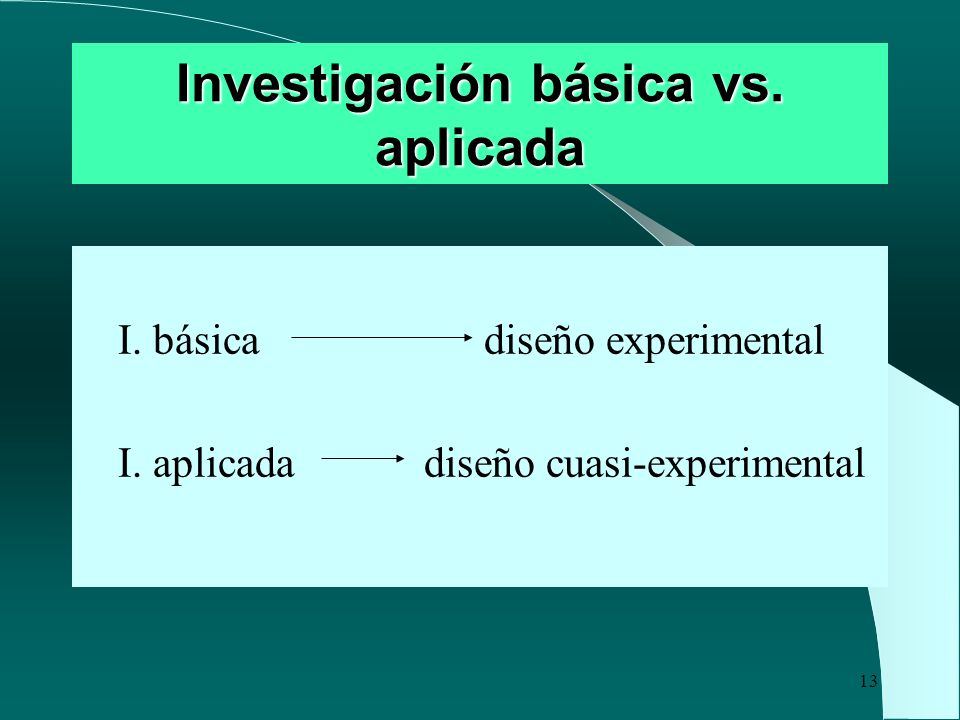 Investigación básica vs. aplicada

I. básica $\longrightarrow$ diseño experimental

I. aplicada $\longrightarrow$ diseño cuasi-experimental

13